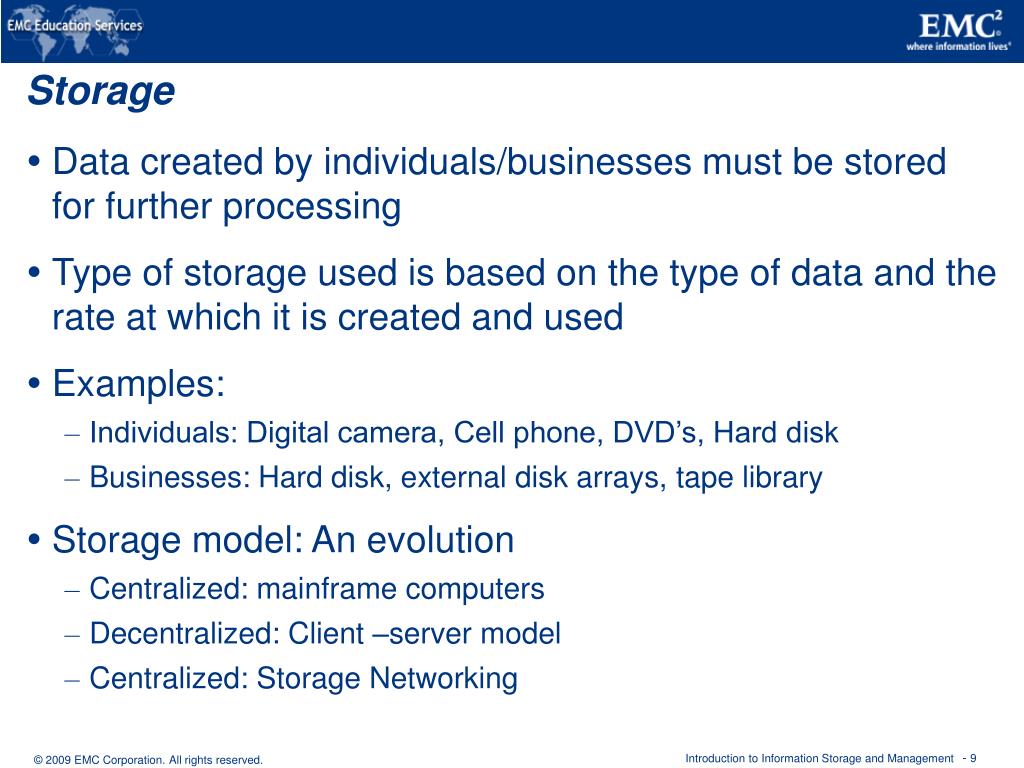 EMC Education Services

EMC$^2$
where information lives®

Storage

• Data created by individuals/businesses must be stored for further processing

• Type of storage used is based on the type of data and the rate at which it is created and used

• Examples:
– Individuals: Digital camera, Cell phone, DVD’s, Hard disk
– Businesses: Hard disk, external disk arrays, tape library

• Storage model: An evolution
– Centralized: mainframe computers
– Decentralized: Client –server model
– Centralized: Storage Networking

© 2009 EMC Corporation. All rights reserved.

Introduction to Information Storage and Management - 9